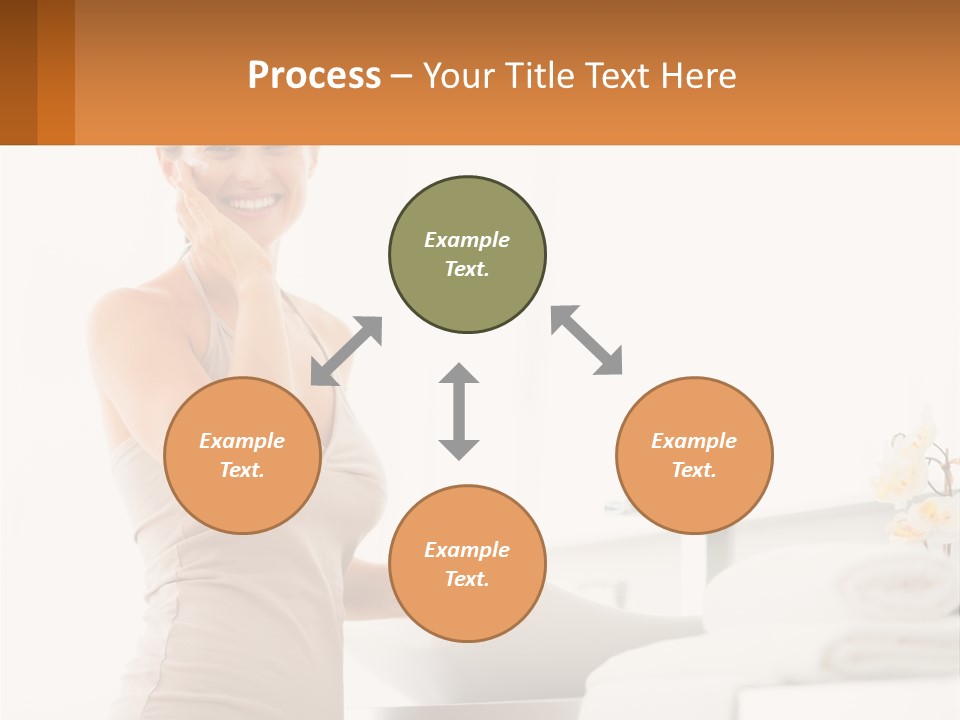 Process – Your Title Text Here

Example Text.

Example Text.

Example Text.

Example Text.